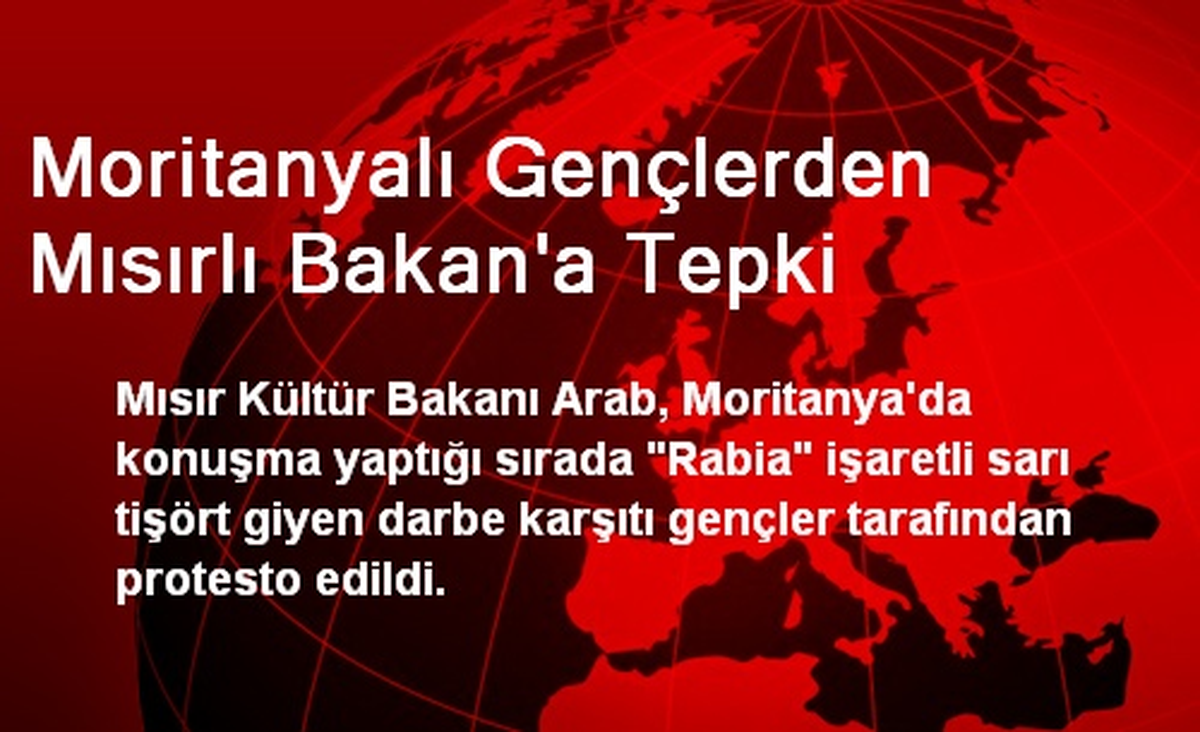 Moritanyalı Gençlerden Mısırlı Bakan'a Tepki

Mısır Kültür Bakanı Arab, Moritanya'da konuşma yaptığı sırada "Rabia" işaretli sarı tişört giyen darbe karşıtı gençler tarafından protesto edildi.